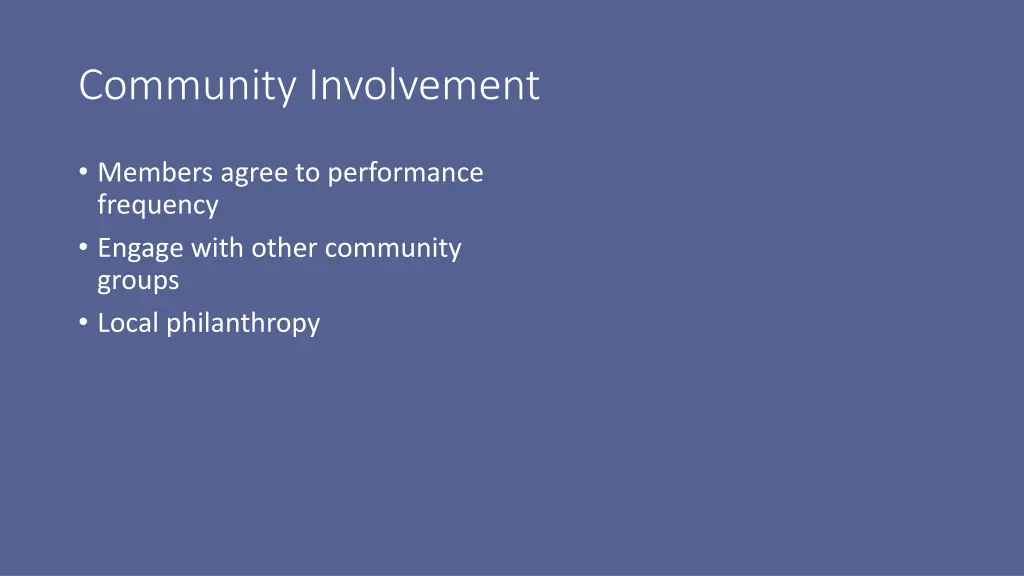 Community Involvement

• Members agree to performance frequency
• Engage with other community groups
• Local philanthropy